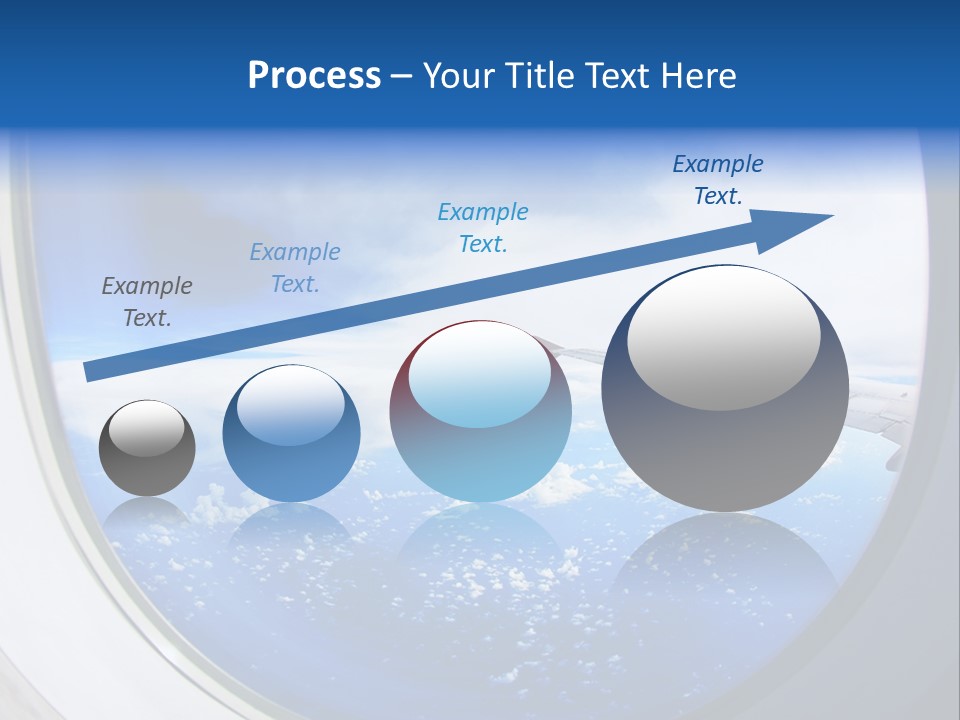 Process – Your Title Text Here

Example Text.

Example Text.

Example Text.

Example Text.